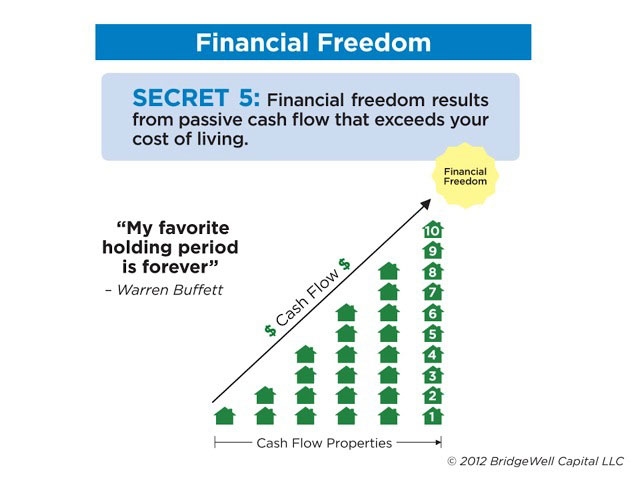 Financial Freedom

SECRET 5: Financial freedom results from passive cash flow that exceeds your cost of living.

Financial Freedom

"My favorite holding period is forever"
– Warren Buffett

$ Cash Flow $

10
9
8
7
6
5
4
3
2
1

Cash Flow Properties

© 2012 BridgeWell Capital LLC